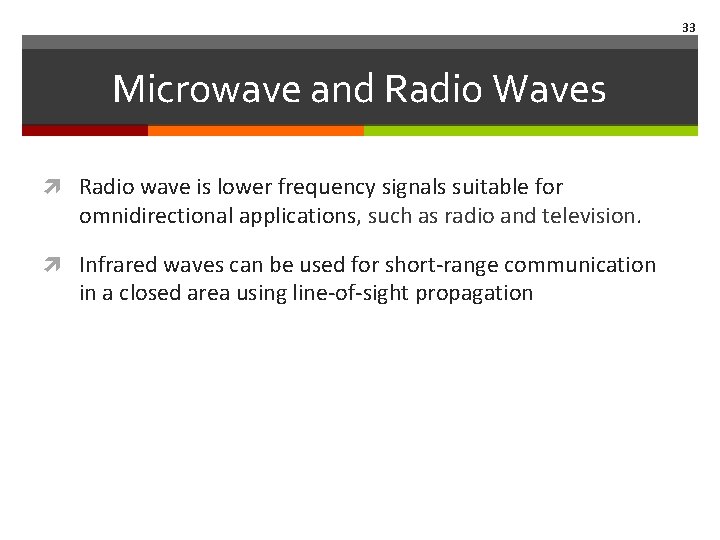 33

Microwave and Radio Waves

Radio wave is lower frequency signals suitable for omnidirectional applications, such as radio and television.

Infrared waves can be used for short-range communication in a closed area using line-of-sight propagation